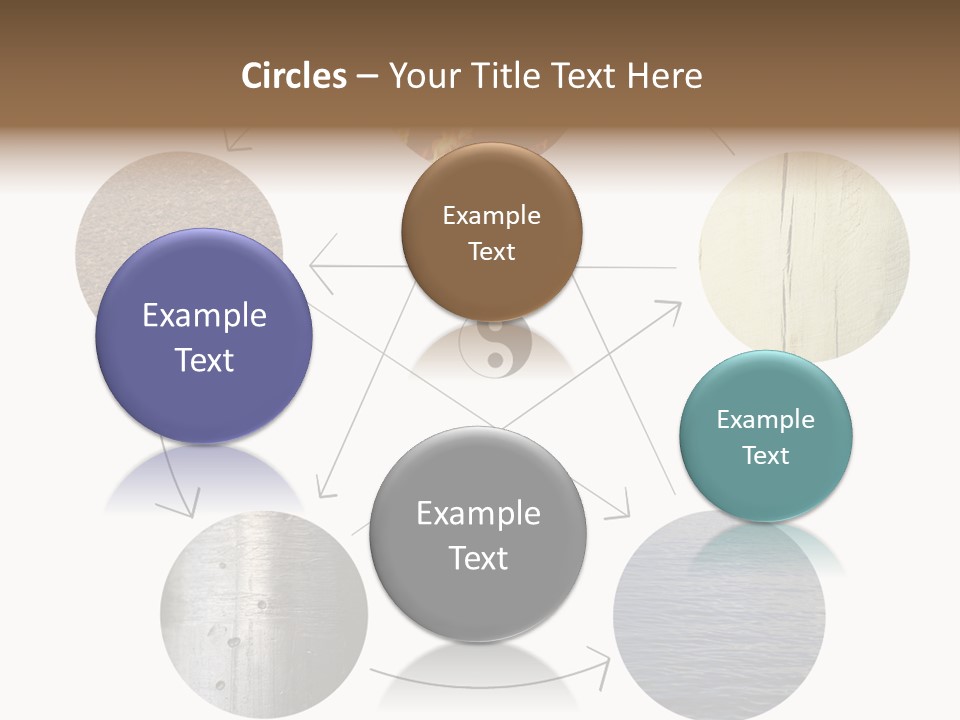 Circles – Your Title Text Here

Example Text

Example Text

Example Text

Example Text